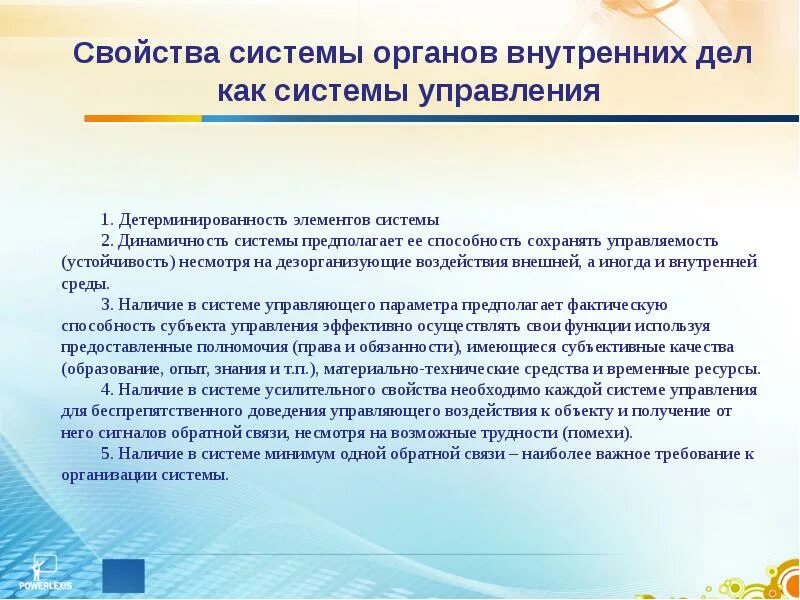 Свойства системы органов внутренних дел как системы управления

1. Детерминированность элементов системы

2. Динамичность системы предполагает ее способность сохранять управляемость (устойчивость) несмотря на дезорганизующие воздействия внешней, а иногда и внутренней среды.

3. Наличие в системе управляющего параметра предполагает фактическую способность субъекта управления эффективно осуществлять свои функции используя предоставленные полномочия (права и обязанности), имеющиеся субъективные качества (образование, опыт, знания и т.п.), материально-технические средства и временные ресурсы.

4. Наличие в системе усилительного свойства необходимо каждой системе управления для беспрепятственного доведения управляющего воздействия к объекту и получение от него сигналов обратной связи, несмотря на возможные трудности (помехи).

5. Наличие в системе минимум одной обратной связи – наиболее важное требование к организации системы.

POWERLEXIS